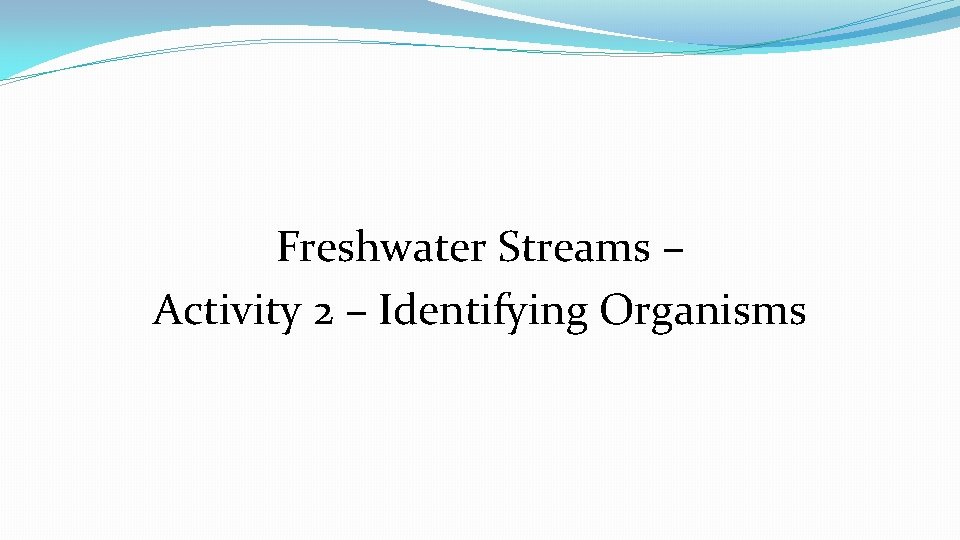 Freshwater Streams –
Activity 2 – Identifying Organisms